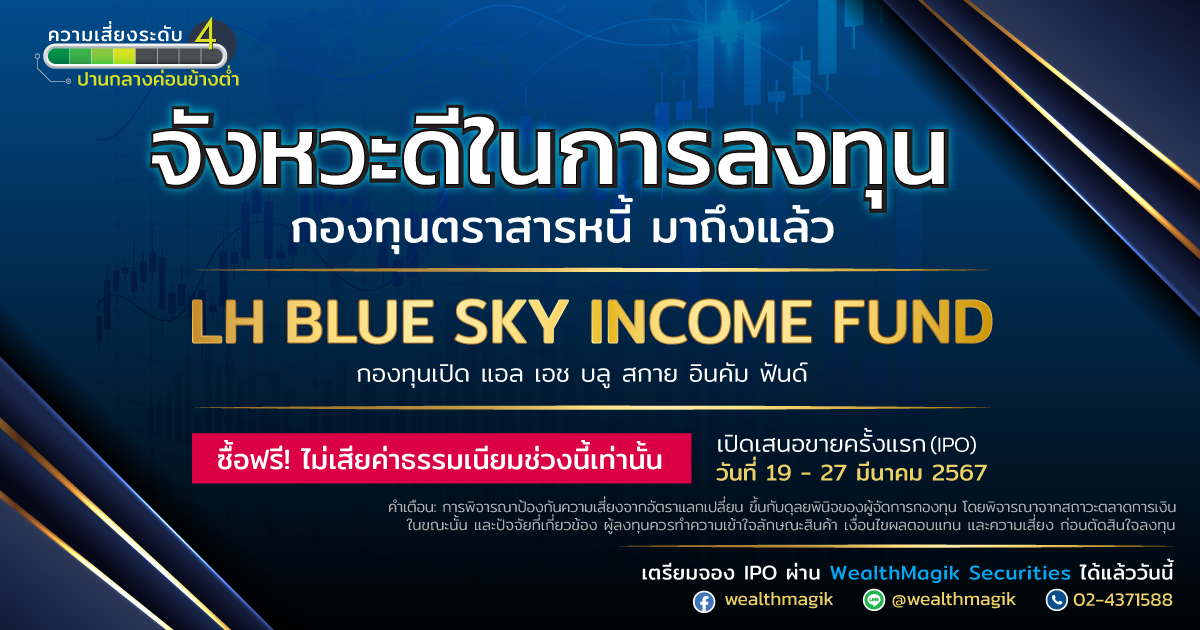 ความเสี่ยงระดับ 4
ปานกลางค่อนข้างต่ำ

จังหวะดีในการลงทุน
กองทุนตราสารหนี้ มาถึงแล้ว

LH BLUE SKY INCOME FUND
กองทุนเปิด แอล เอช บลู สกาย อินคัม ฟันด์

ซื้อฟรี! ไม่เสียค่าธรรมเนียมช่วงนี้เท่านั้น

เปิดเสนอขายครั้งแรก (IPO)
วันที่ 19 - 27 มีนาคม 2567

คำเตือน: การพิจารณาป้องกันความเสี่ยงจากอัตราแลกเปลี่ยน ขึ้นกับดุลยพินิจของผู้จัดการกองทุน โดยพิจารณาจากสภาวะตลาดการเงินในขณะนั้น และปัจจัยที่เกี่ยวข้อง ผู้ลงทุนควรทำความเข้าใจลักษณะสินค้า เงื่อนไขผลตอบแทน และความเสี่ยง ก่อนตัดสินใจลงทุน

เตรียมจอง IPO ผ่าน WealthMagik Securities ได้แล้ววันนี้
wealthmagik @wealthmagik 02-4371588